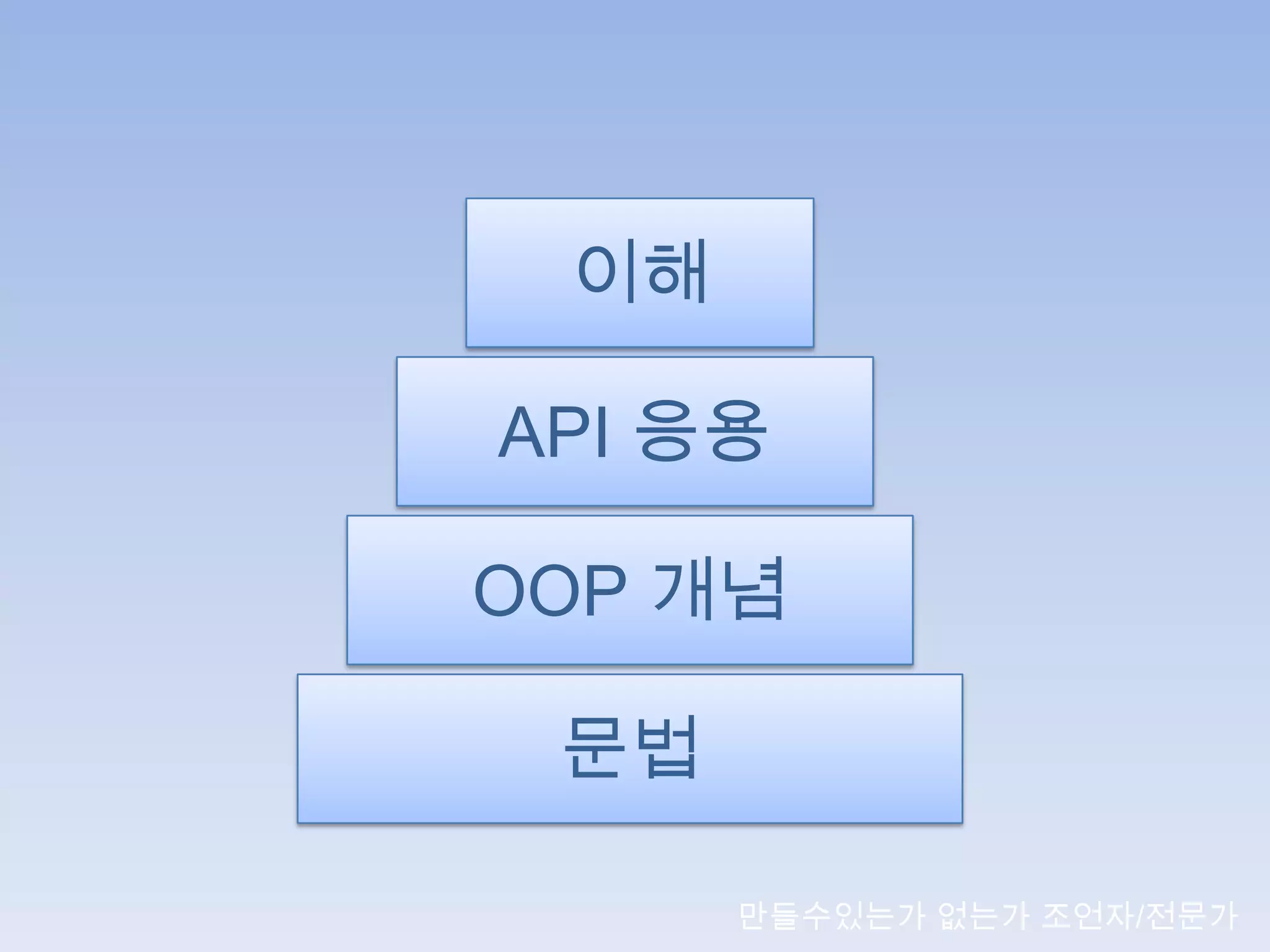 이해

API 응용

OOP 개념

문법

만들수있는가 없는가 조언자/전문가